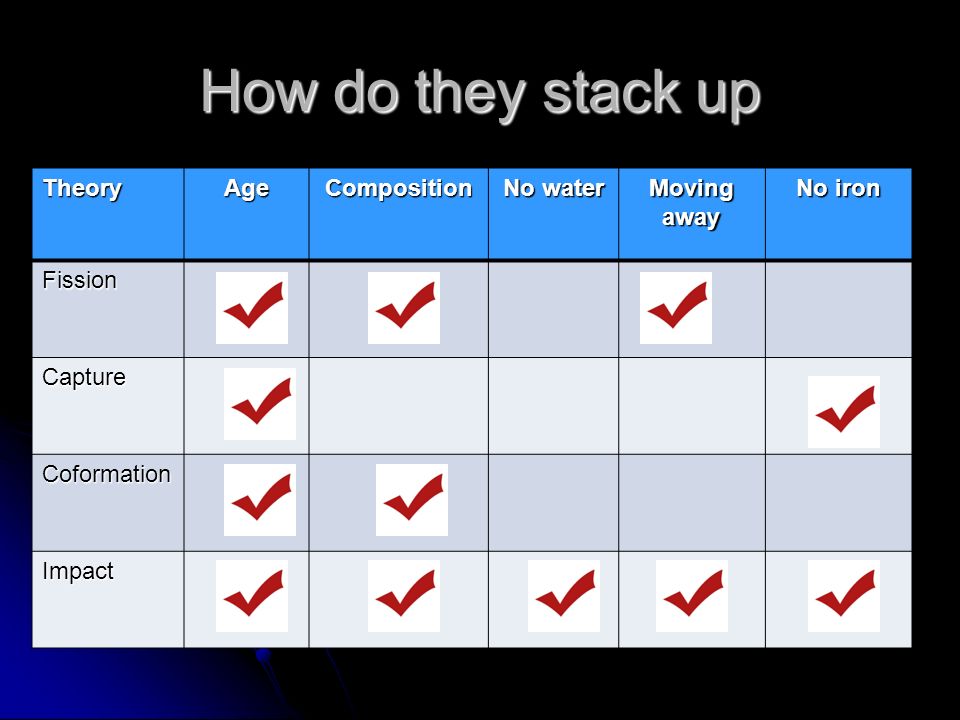 How do they stack up

| Theory | Age | Composition | No water | Moving away | No iron |
|---|---|---|---|---|---|
| Fission | ✓ | ✓ | | ✓ | |
| Capture | ✓ | | | | ✓ |
| Coformation | ✓ | ✓ | | | |
| Impact | ✓ | ✓ | ✓ | ✓ | ✓ |